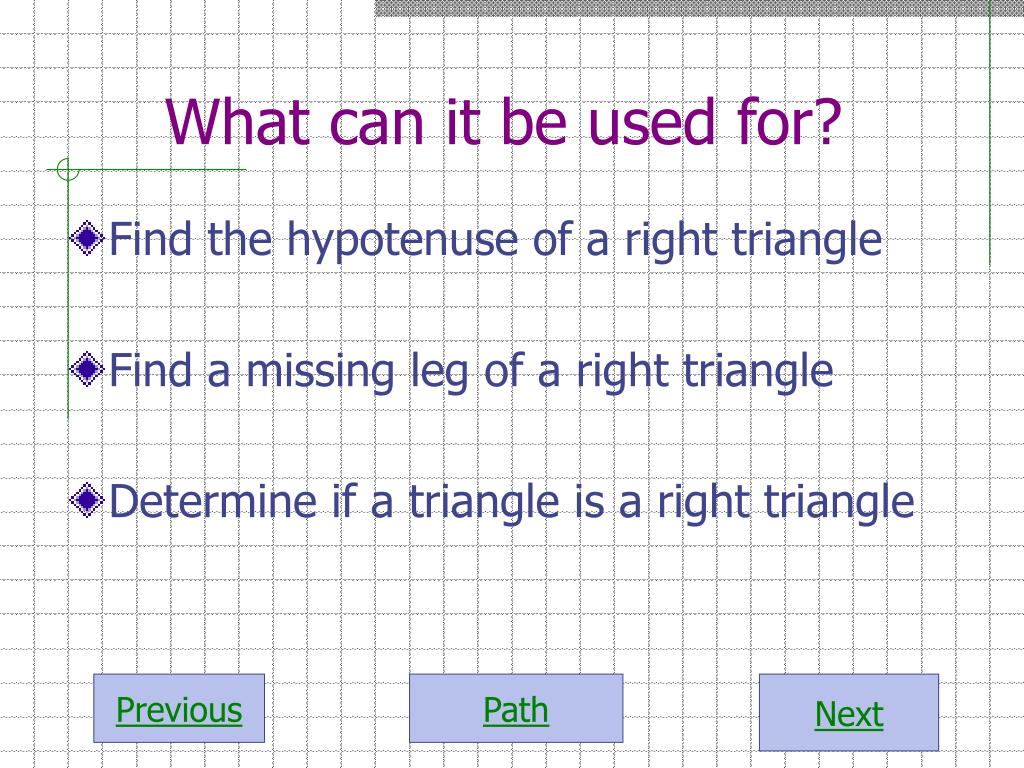 What can it be used for?

Find the hypotenuse of a right triangle

Find a missing leg of a right triangle

Determine if a triangle is a right triangle

Previous

Path

Next